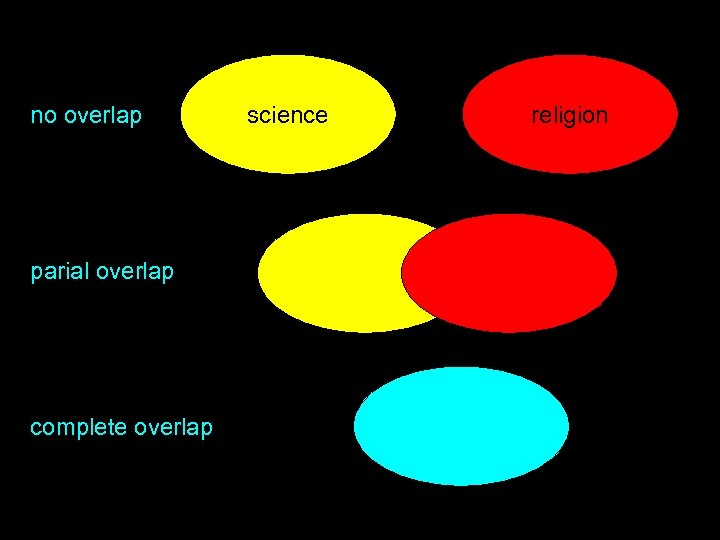 no overlap

science

religion

parial overlap

complete overlap